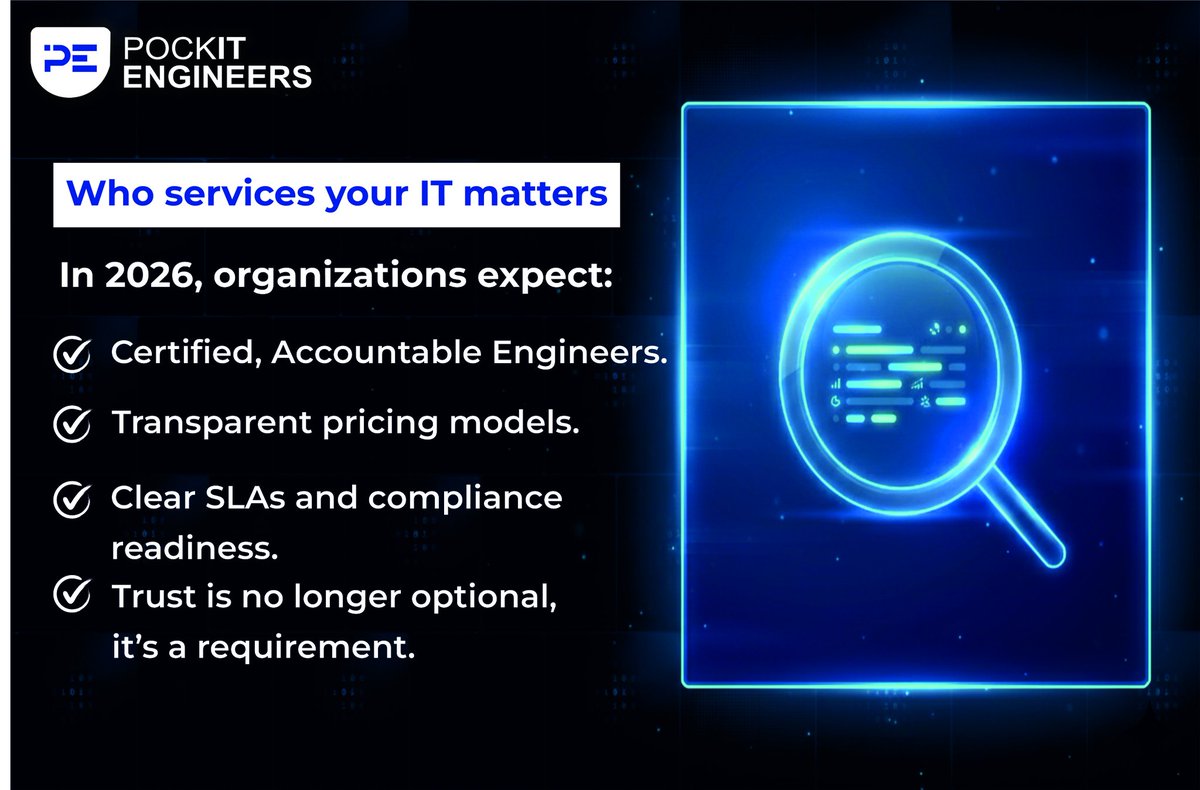 PE POCKIT ENGINEERS

Who services your IT matters

In 2026, organizations expect:

Certified, Accountable Engineers.

Transparent pricing models.

Clear SLAs and compliance readiness.

Trust is no longer optional, it's a requirement.